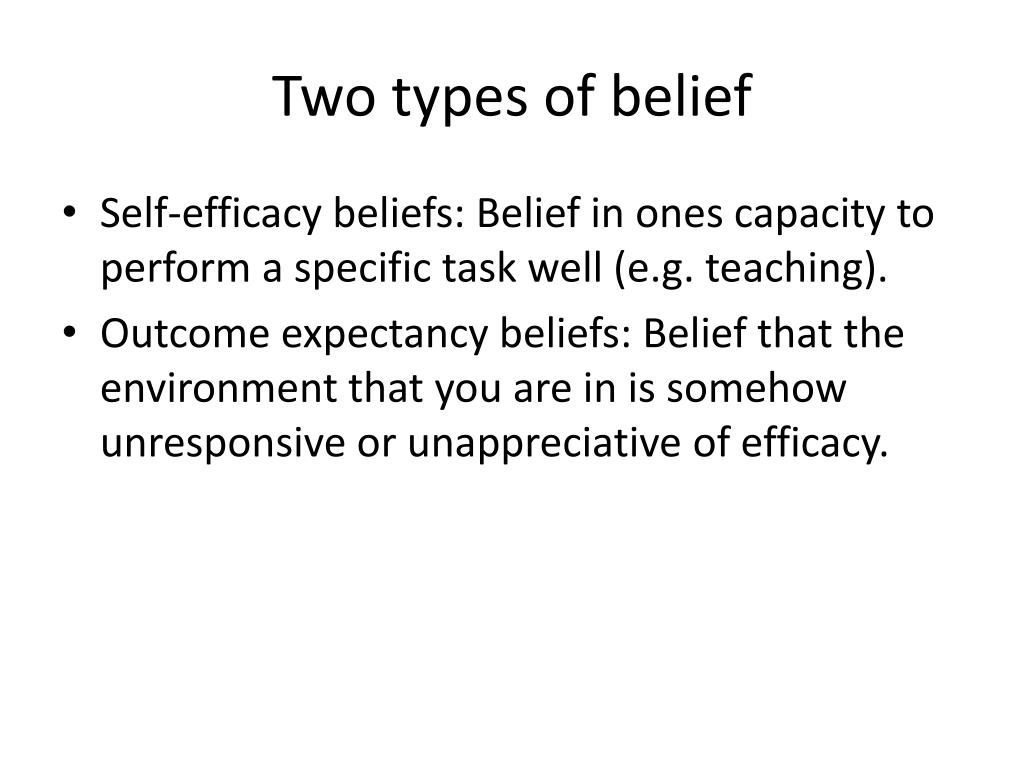 Two types of belief

• Self-efficacy beliefs: Belief in ones capacity to perform a specific task well (e.g. teaching).
• Outcome expectancy beliefs: Belief that the environment that you are in is somehow unresponsive or unappreciative of efficacy.